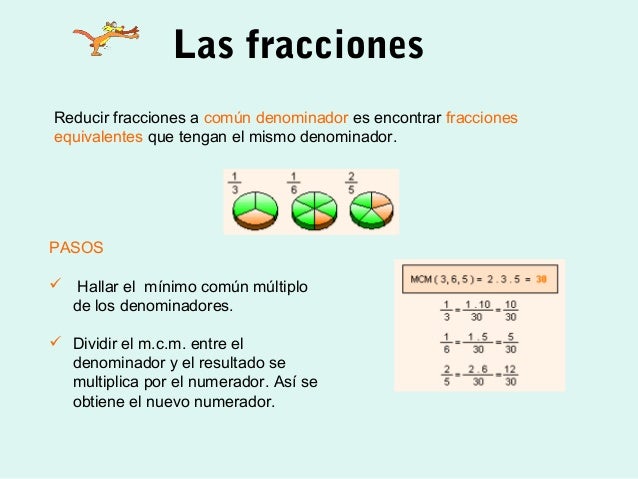 Las fracciones

Reducir fracciones a común denominador es encontrar fracciones equivalentes que tengan el mismo denominador.

$\frac{1}{3}$ $\frac{1}{6}$ $\frac{2}{5}$

PASOS

✓ Hallar el mínimo común múltiplo de los denominadores.

✓ Dividir el m.c.m. entre el denominador y el resultado se multiplica por el numerador. Así se obtiene el nuevo numerador.

MCM ( 3, 6, 5 ) = 2 . 3 . 5 = 30

$\frac{1}{3} = \frac{1 . 10}{30} = \frac{10}{30}$

$\frac{1}{6} = \frac{1 . 5}{30} = \frac{5}{30}$

$\frac{2}{5} = \frac{2 . 6}{30} = \frac{12}{30}$